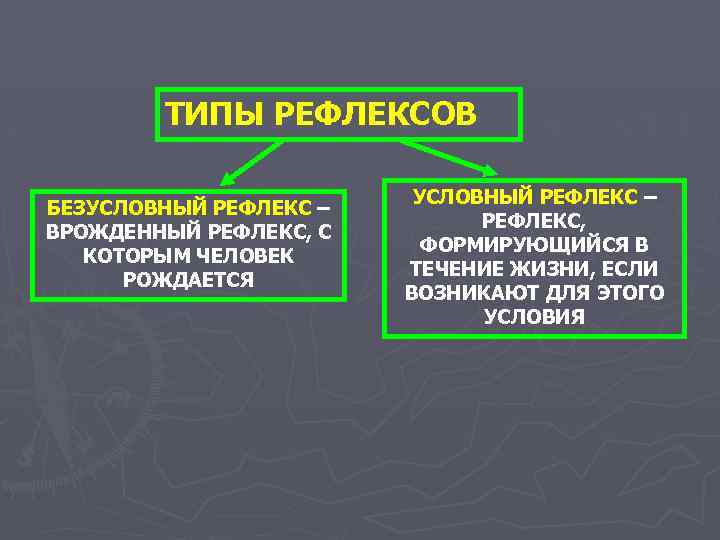 ТИПЫ РЕФЛЕКСОВ

БЕЗУСЛОВНЫЙ РЕФЛЕКС – ВРОЖДЕННЫЙ РЕФЛЕКС, С КОТОРЫМ ЧЕЛОВЕК РОЖДАЕТСЯ

УСЛОВНЫЙ РЕФЛЕКС – РЕФЛЕКС, ФОРМИРУЮЩИЙСЯ В ТЕЧЕНИЕ ЖИЗНИ, ЕСЛИ ВОЗНИКАЮТ ДЛЯ ЭТОГО УСЛОВИЯ